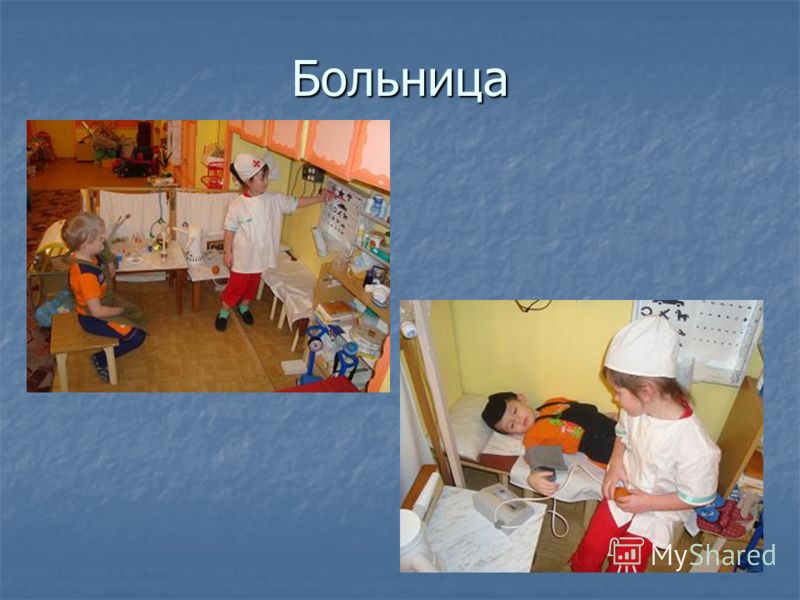 Больница

MyShared